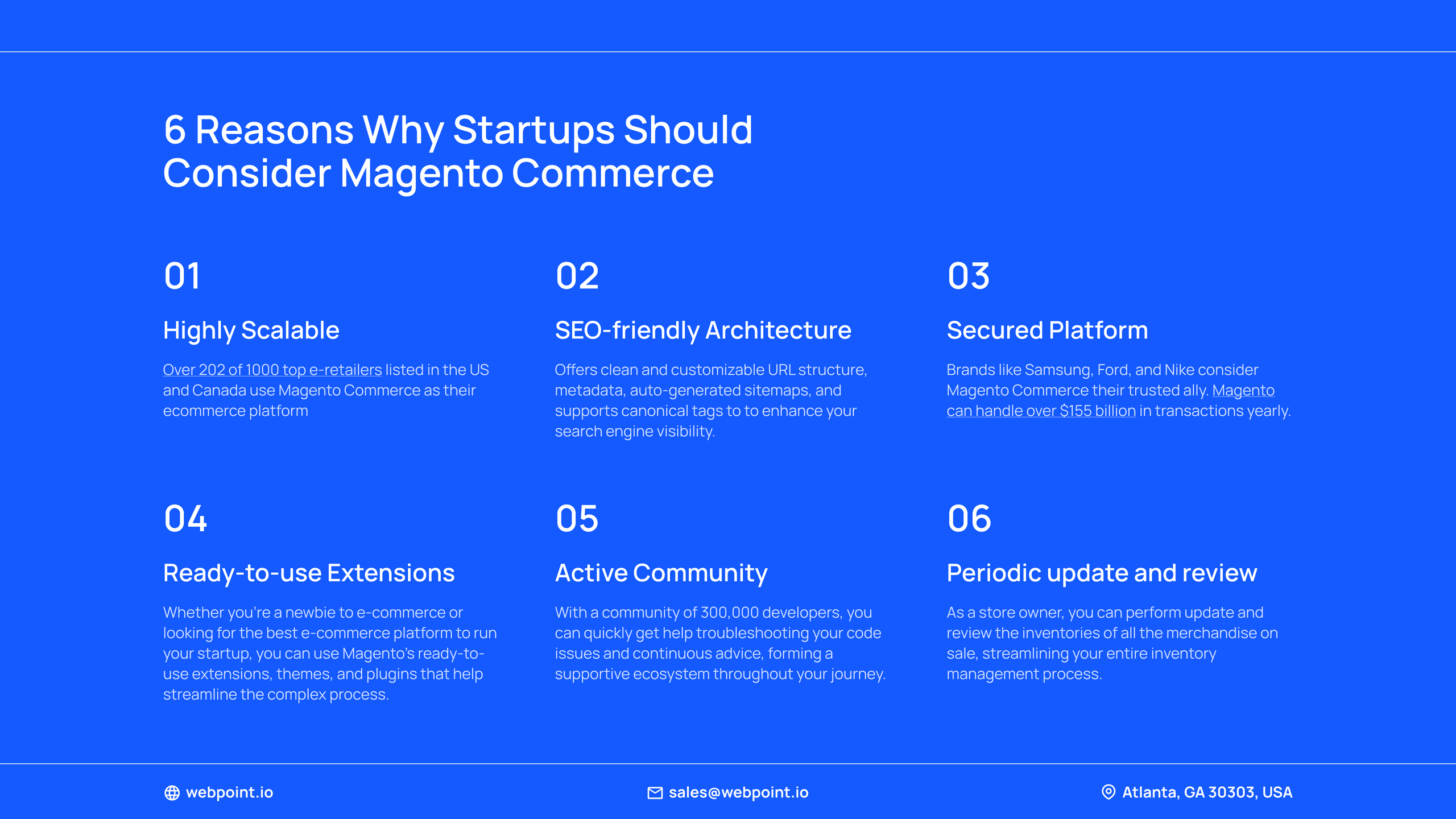 6 Reasons Why Startups Should Consider Magento Commerce

01

Highly Scalable

Over 202 of 1000 top e-retailers listed in the US and Canada use Magento Commerce as their ecommerce platform

02

SEO-friendly Architecture

Offers clean and customizable URL structure, metadata, auto-generated sitemaps, and supports canonical tags to to enhance your search engine visibility.

03

Secured Platform

Brands like Samsung, Ford, and Nike consider Magento Commerce their trusted ally. Magento can handle over $155 billion in transactions yearly.

04

Ready-to-use Extensions

Whether you're a newbie to e-commerce or looking for the best e-commerce platform to run your startup, you can use Magento's ready-to-use extensions, themes, and plugins that help streamline the complex process.

05

Active Community

With a community of 300,000 developers, you can quickly get help troubleshooting your code issues and continuous advice, forming a supportive ecosystem throughout your journey.

06

Periodic update and review

As a store owner, you can perform update and review the inventories of all the merchandise on sale, streamlining your entire inventory management process.

webpoint.io

sales@webpoint.io

Atlanta, GA 30303, USA